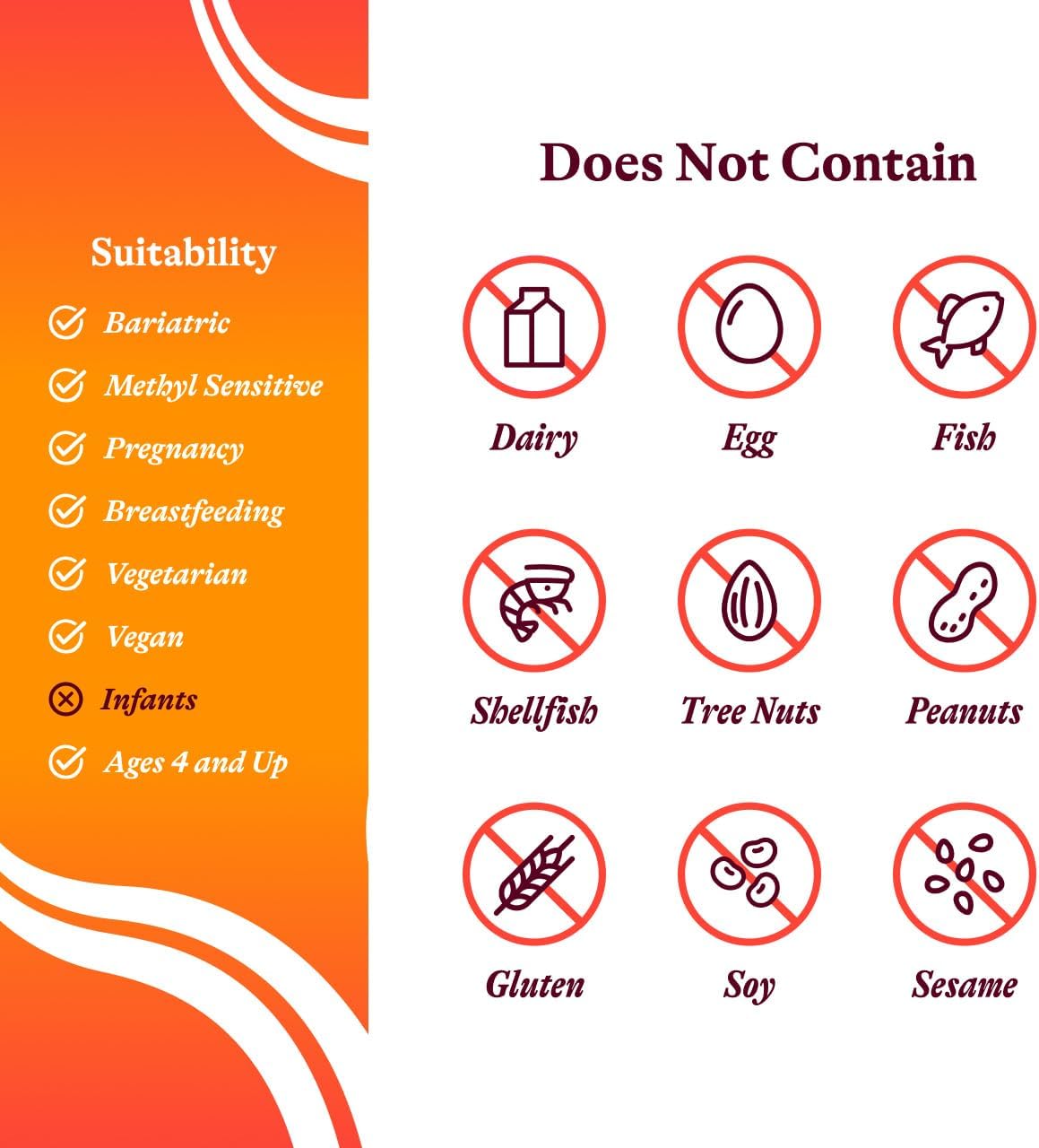 Suitability

Bariatric

Methyl Sensitive

Pregnancy

Breastfeeding

Vegetarian

Vegan

Infants

Ages 4 and Up

Does Not Contain

Dairy

Egg

Fish

Shellfish

Tree Nuts

Peanuts

Gluten

Soy

Sesame